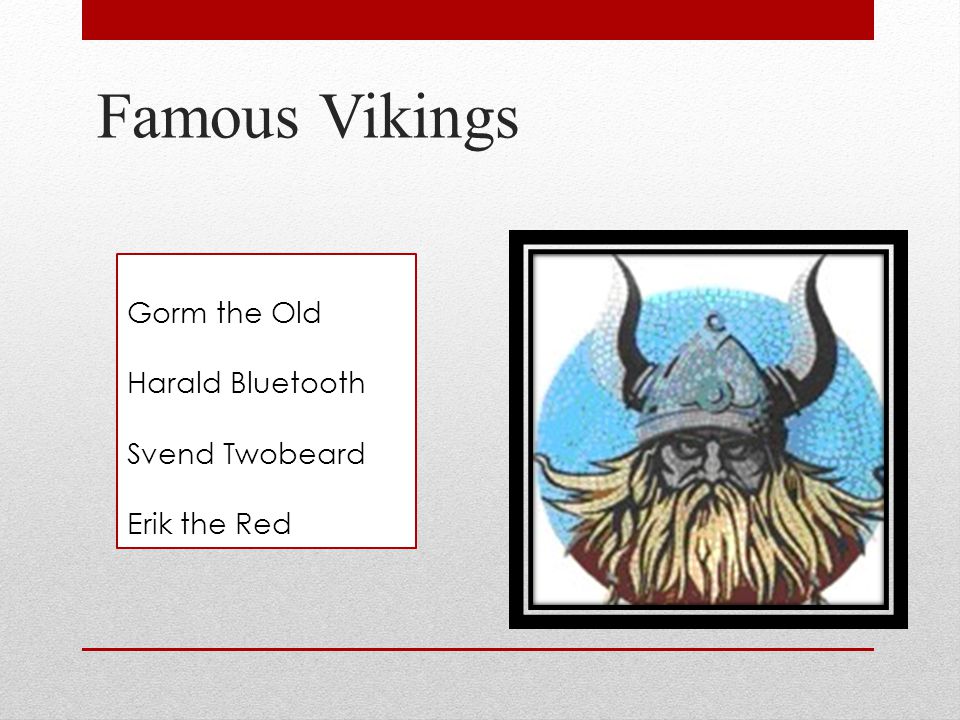 Famous Vikings

Gorm the Old

Harald Bluetooth

Svend Twobeard

Erik the Red